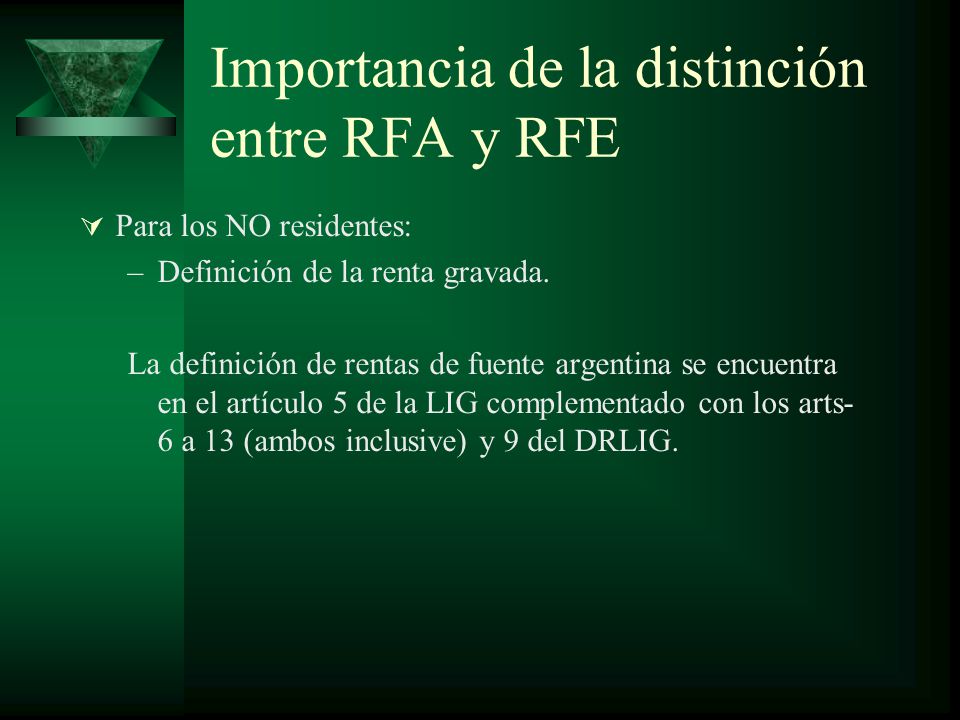 Importancia de la distinción entre RFA y RFE

Para los NO residentes:
– Definición de la renta gravada.

La definición de rentas de fuente argentina se encuentra en el artículo 5 de la LIG complementado con los arts- 6 a 13 (ambos inclusive) y 9 del DRLIG.